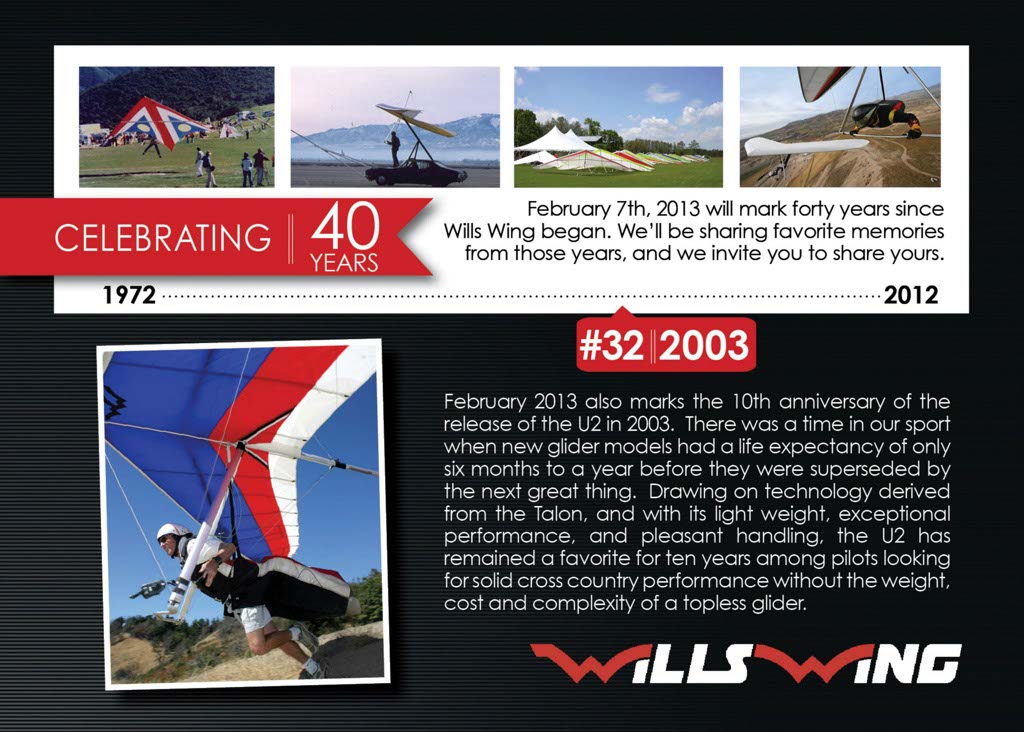 CELEBRATING 40 YEARS

February 7th, 2013 will mark forty years since Wills Wing began. We'll be sharing favorite memories from those years, and we invite you to share yours.

1972 2012

#32 2003

February 2013 also marks the 10th anniversary of the release of the U2 in 2003. There was a time in our sport when new glider models had a life expectancy of only six months to a year before they were superseded by the next great thing. Drawing on technology derived from the Talon, and with its light weight, exceptional performance, and pleasant handling, the U2 has remained a favorite for ten years among pilots looking for solid cross country performance without the weight, cost and complexity of a topless glider.

WILLS WING